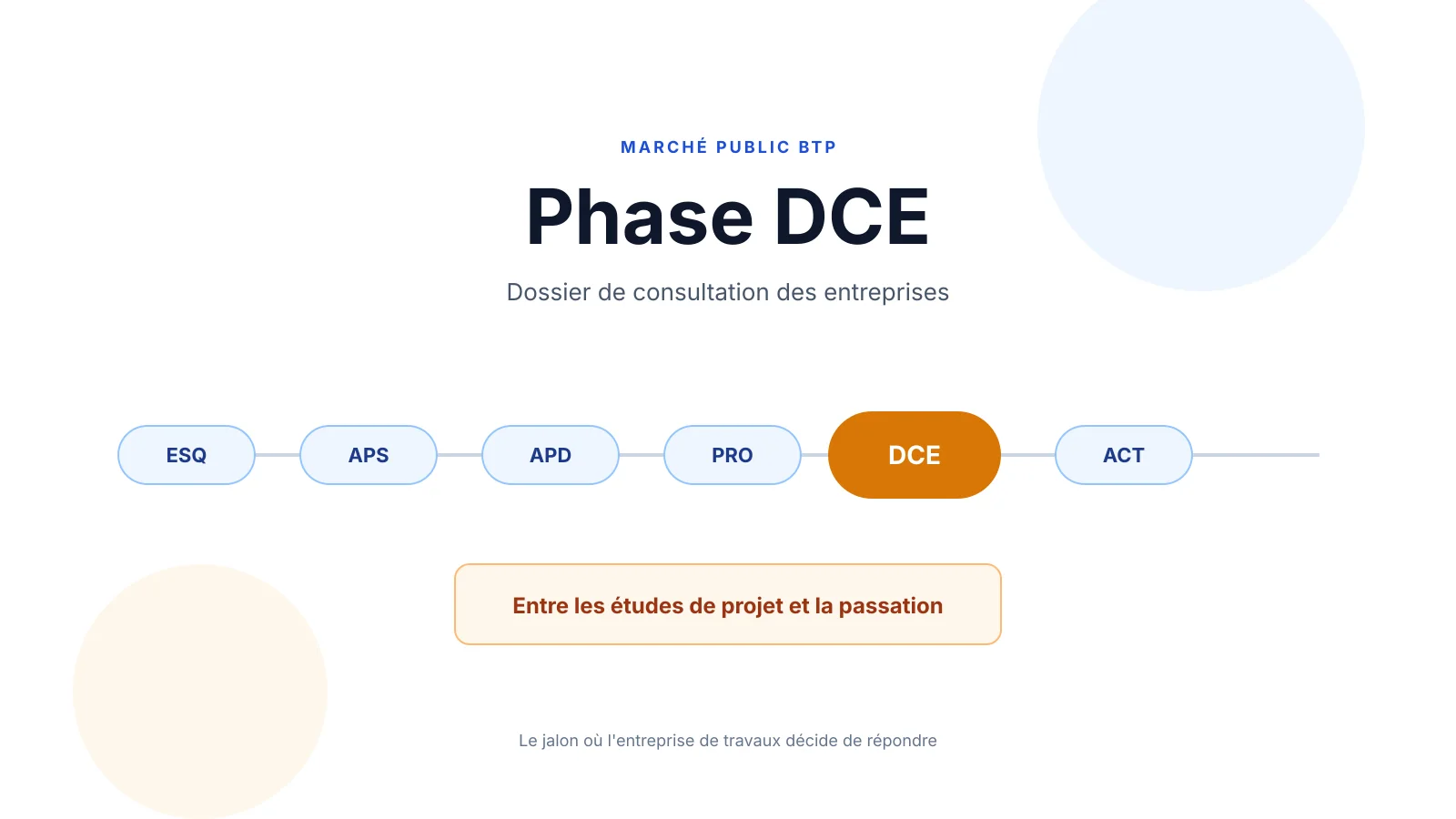 MARCHÉ PUBLIC BTP

Phase DCE

Dossier de consultation des entreprises

ESQ

APS

APD

PRO

DCE

ACT

Entre les études de projet et la passation

Le jalon où l'entreprise de travaux décide de répondre